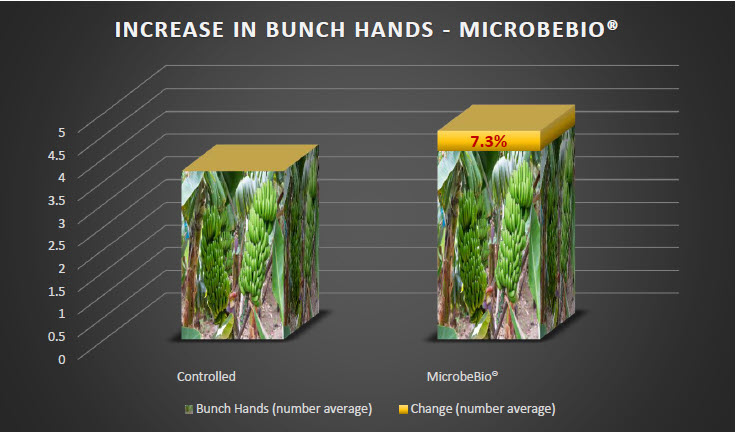 INCREASE IN BUNCH HANDS - MICROBEBIO®

5
4.5
4
3.5
3
2.5
2
1.5
1
0.5
0

7.3%

Controlled

MicrobeBio®

Bunch Hands (number average)
Change (number average)